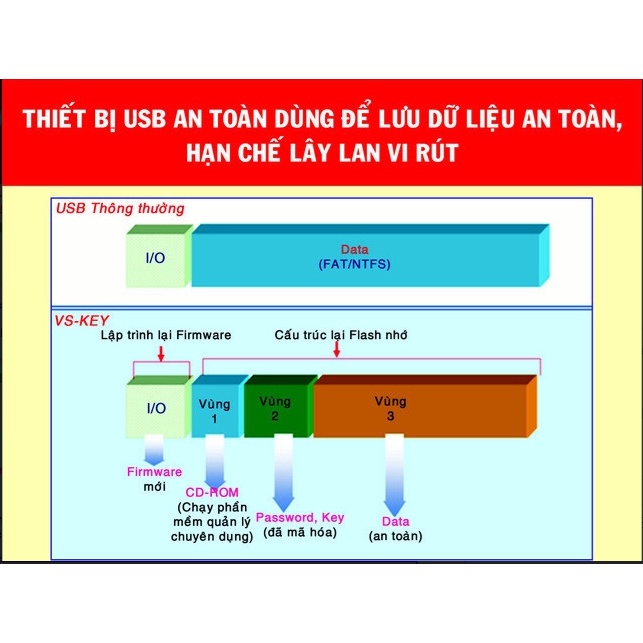 THIẾT BỊ USB AN TOÀN DÙNG ĐỂ LƯU DỮ LIỆU AN TOÀN, HẠN CHẾ LÂY LAN VI RÚT

USB Thông thường

I/O

Data
(FAT/NTFS)

VS-KEY

Lập trình lại Firmware

Cấu trúc lại Flash nhớ

I/O

Vùng
1

Vùng
2

Vùng
3

Firmware
mới

CD-ROM
(Chạy phần mềm quản lý chuyên dụng)

Password, Key
(đã mã hóa)

Data
(an toàn)